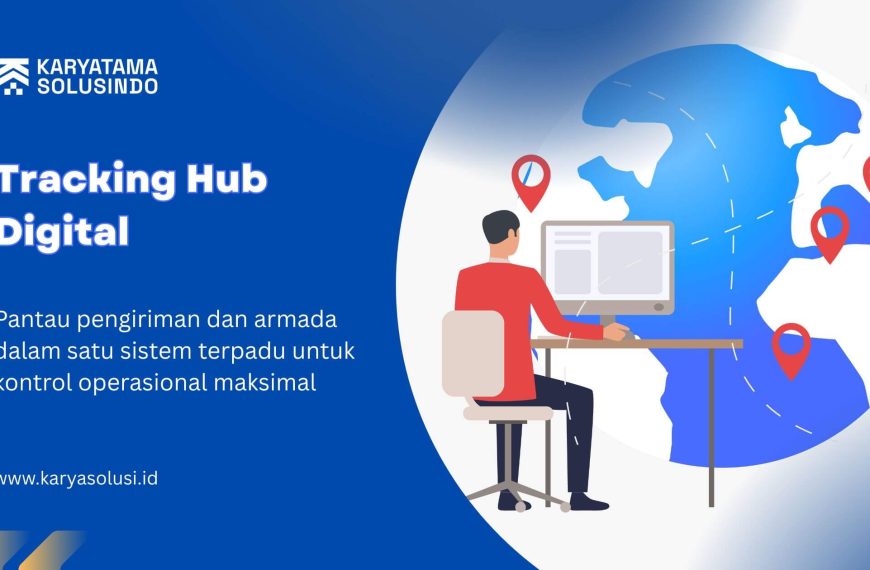 KARYATAMA SOLUSINDO

Tracking Hub Digital

Pantau pengiriman dan armada dalam satu sistem terpadu untuk kontrol operasional maksimal

www.karyasolusi.id